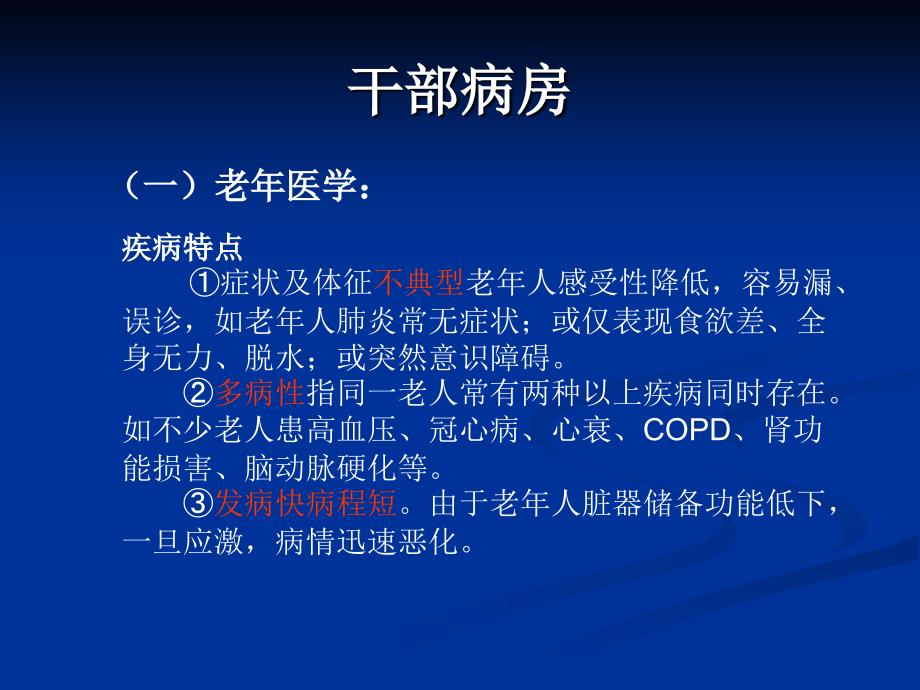 干部病房

（一）老年医学：

疾病特点

①症状及体征不典型老年人感受性降低，容易漏、误诊，如老年人肺炎常无症状；或仅表现食欲差、全身无力、脱水；或突然意识障碍。

②多病性指同一老人常有两种以上疾病同时存在。如不少老人患高血压、冠心病、心衰、COPD、肾功能损害、脑动脉硬化等。

③发病快病程短。由于老年人脏器储备功能低下，一旦应激，病情迅速恶化。